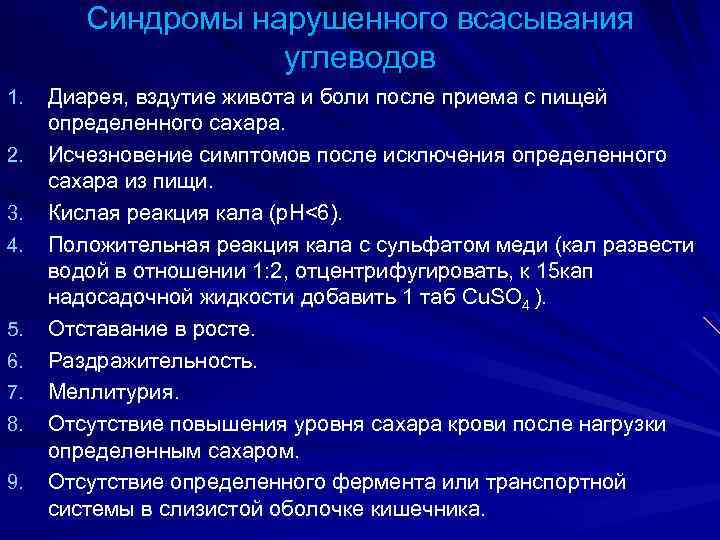 Синдромы нарушенного всасывания углеводов

1. Диарея, вздутие живота и боли после приема с пищей определенного сахара.
2. Исчезновение симптомов после исключения определенного сахара из пищи.
3. Кислая реакция кала (рН<6).
4. Положительная реакция кала с сульфатом меди (кал развести водой в отношении 1:2, отцентрифугировать, к 15кап надосадочной жидкости добавить 1 таб $CuSO_4$ ).
5. Отставание в росте.
6. Раздражительность.
7. Меллитурия.
8. Отсутствие повышения уровня сахара крови после нагрузки определенным сахаром.
9. Отсутствие определенного фермента или транспортной системы в слизистой оболочке кишечника.